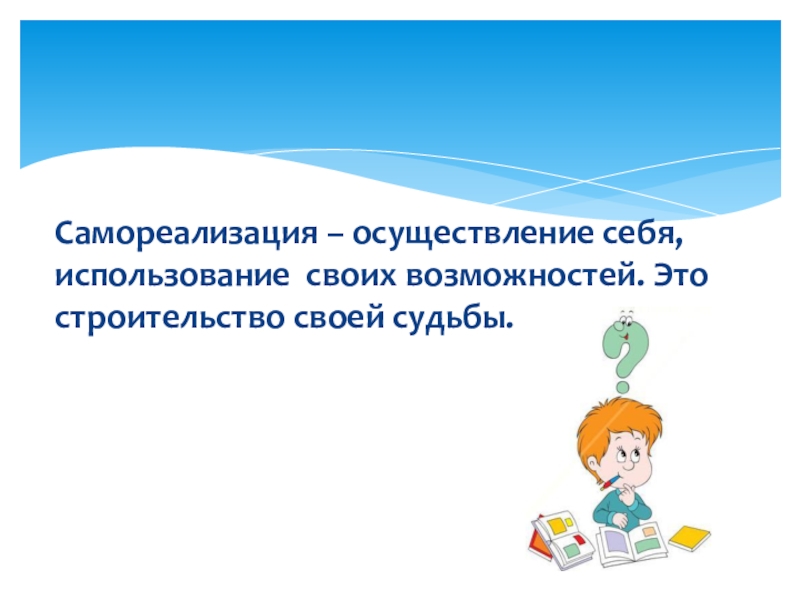 Самореализация – осуществление себя, использование своих возможностей. Это строительство своей судьбы.